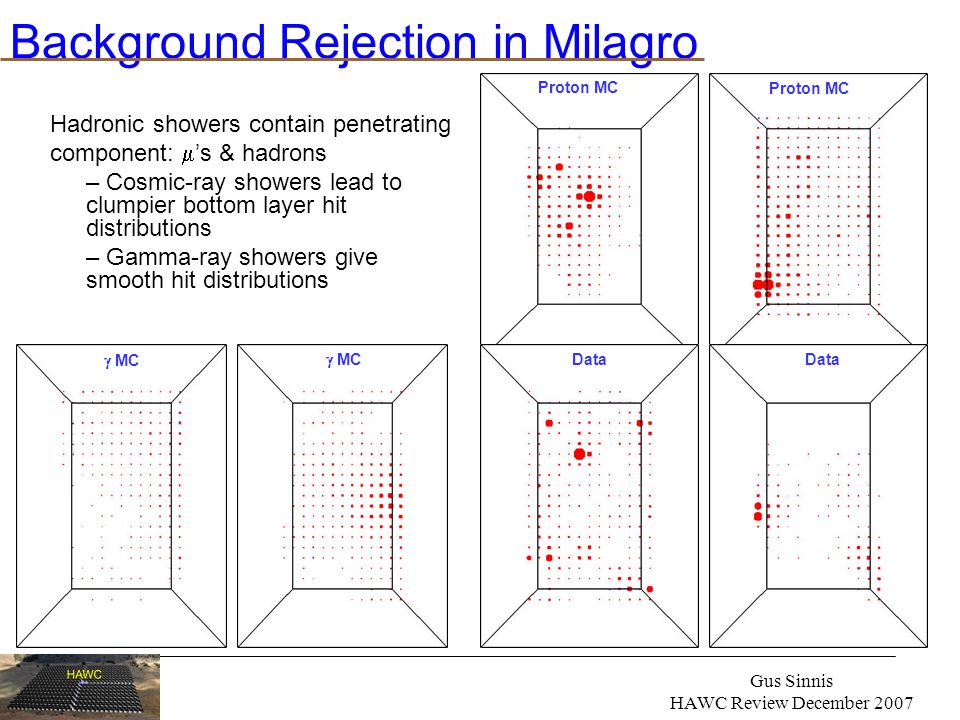 Background Rejection in Milagro

Hadronic showers contain penetrating component: $\mu$'s & hadrons

– Cosmic-ray showers lead to clumpier bottom layer hit distributions

– Gamma-ray showers give smooth hit distributions

Proton MC

Proton MC

$\gamma$ MC

$\gamma$ MC

Data

Data

HAWC

Gus Sinnis
HAWC Review December 2007